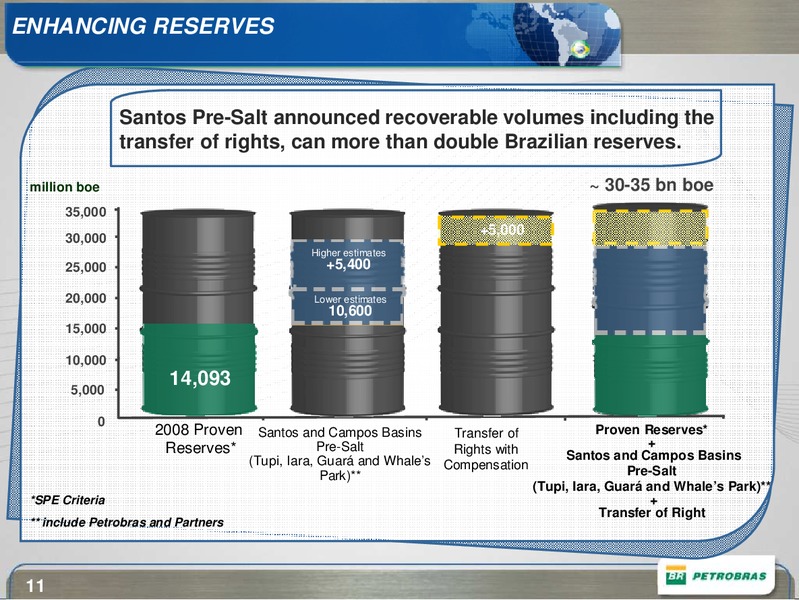 ENHANCING RESERVES

Santos Pre-Salt announced recoverable volumes including the transfer of rights, can more than double Brazilian reserves.

million boe

~ 30-35 bn boe

35,000
30,000
25,000
20,000
15,000
10,000
5,000
0

14,093

Higher estimates
+5,400

Lower estimates
10,600

+5,000

2008 Proven Reserves*

Santos and Campos Basins Pre-Salt (Tupi, Iara, Guará and Whale's Park)**

Transfer of Rights with Compensation

Proven Reserves*
+
Santos and Campos Basins Pre-Salt
(Tupi, Iara, Guará and Whale's Park)**
+
Transfer of Right

*SPE Criteria

** include Petrobras and Partners

11

BR PETROBRAS